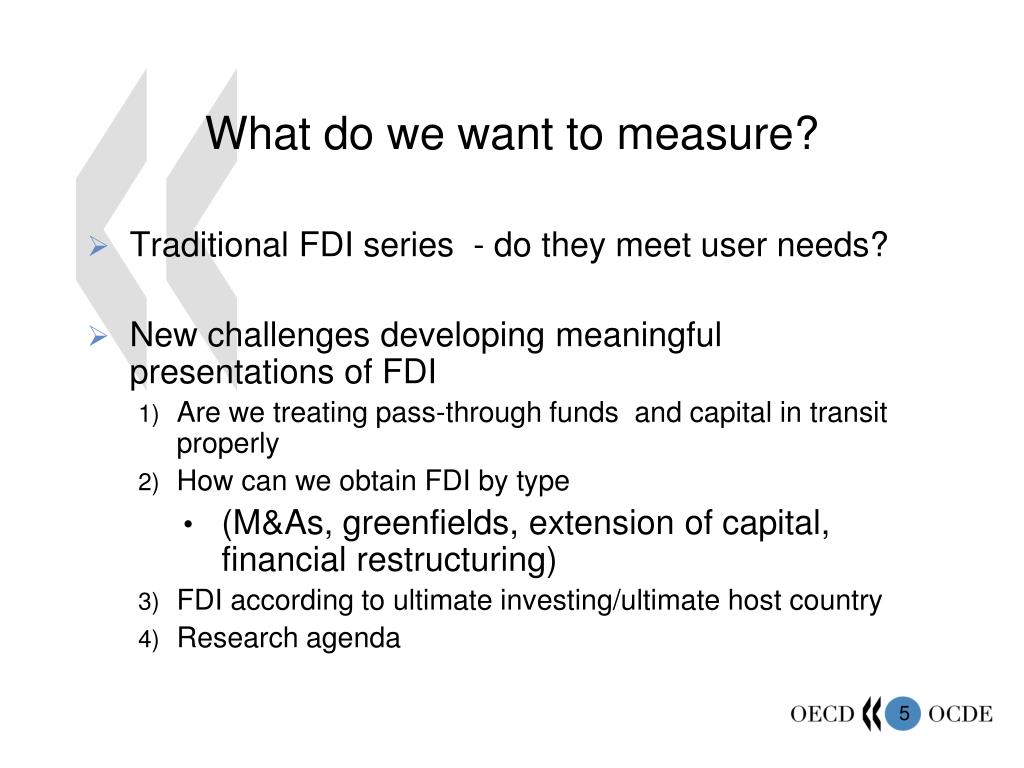 What do we want to measure?

➢ Traditional FDI series - do they meet user needs?

➢ New challenges developing meaningful presentations of FDI
1) Are we treating pass-through funds and capital in transit properly
2) How can we obtain FDI by type
• (M&As, greenfields, extension of capital, financial restructuring)
3) FDI according to ultimate investing/ultimate host country
4) Research agenda

OECD 5 OCDE